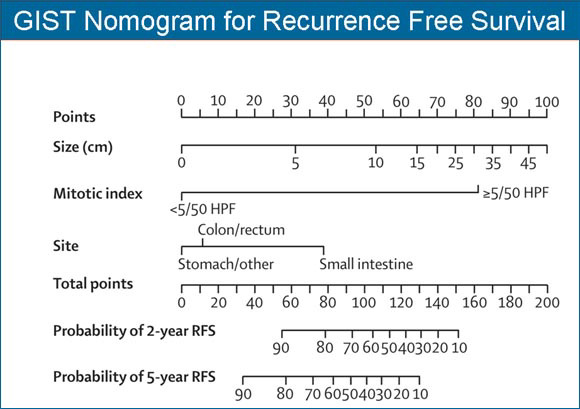 GIST Nomogram for Recurrence Free Survival

Points
0 10 20 30 40 50 60 70 80 90 100

Size (cm)
0 5 10 15 25 35 45

Mitotic index
<5/50 HPF ≥5/50 HPF

Site
Colon/rectum
Stomach/other Small intestine

Total points
0 20 40 60 80 100 120 140 160 180 200

Probability of 2-year RFS
90 80 70 60 50 40 30 20 10

Probability of 5-year RFS
90 80 70 60 50 40 30 20 10